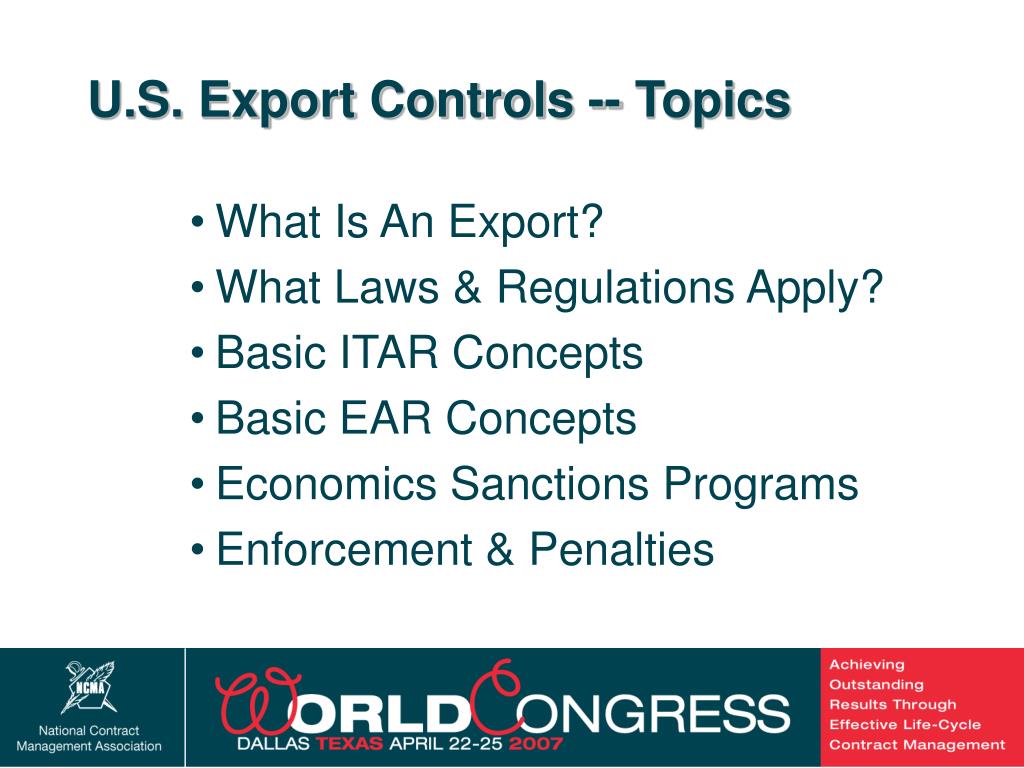 U.S. Export Controls -- Topics

• What Is An Export?
• What Laws & Regulations Apply?
• Basic ITAR Concepts
• Basic EAR Concepts
• Economics Sanctions Programs
• Enforcement & Penalties

NCMA
National Contract Management Association

WORLD CONGRESS
DALLAS TEXAS APRIL 22-25 2007

Achieving Outstanding Results Through Effective Life-Cycle Contract Management